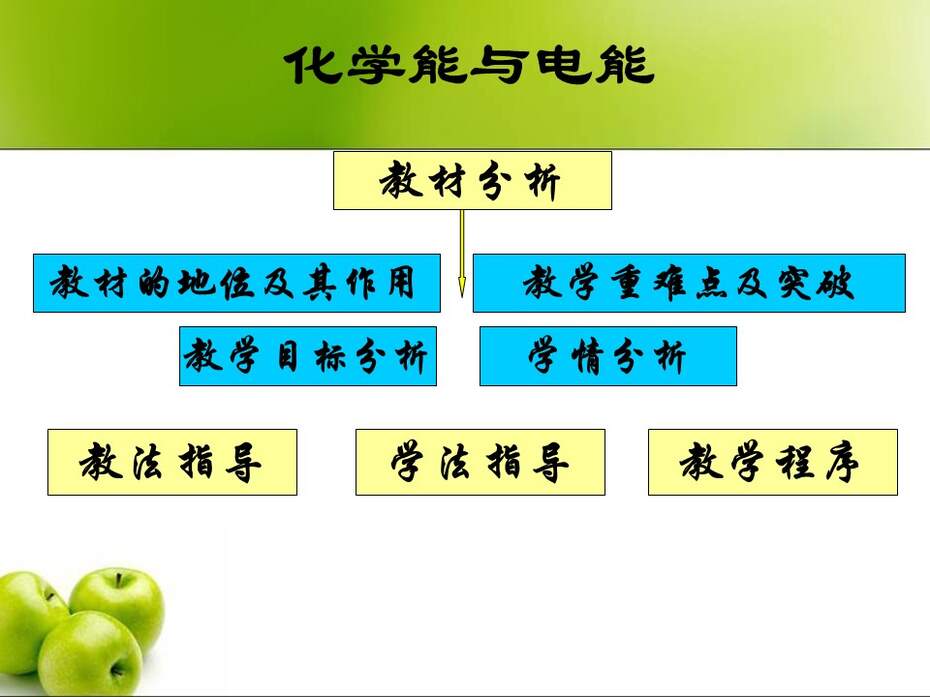 化学能与电能

教材分析

教材的地位及其作用

教学重难点及突破

教学目标分析

学情分析

教法指导

学法指导

教学程序